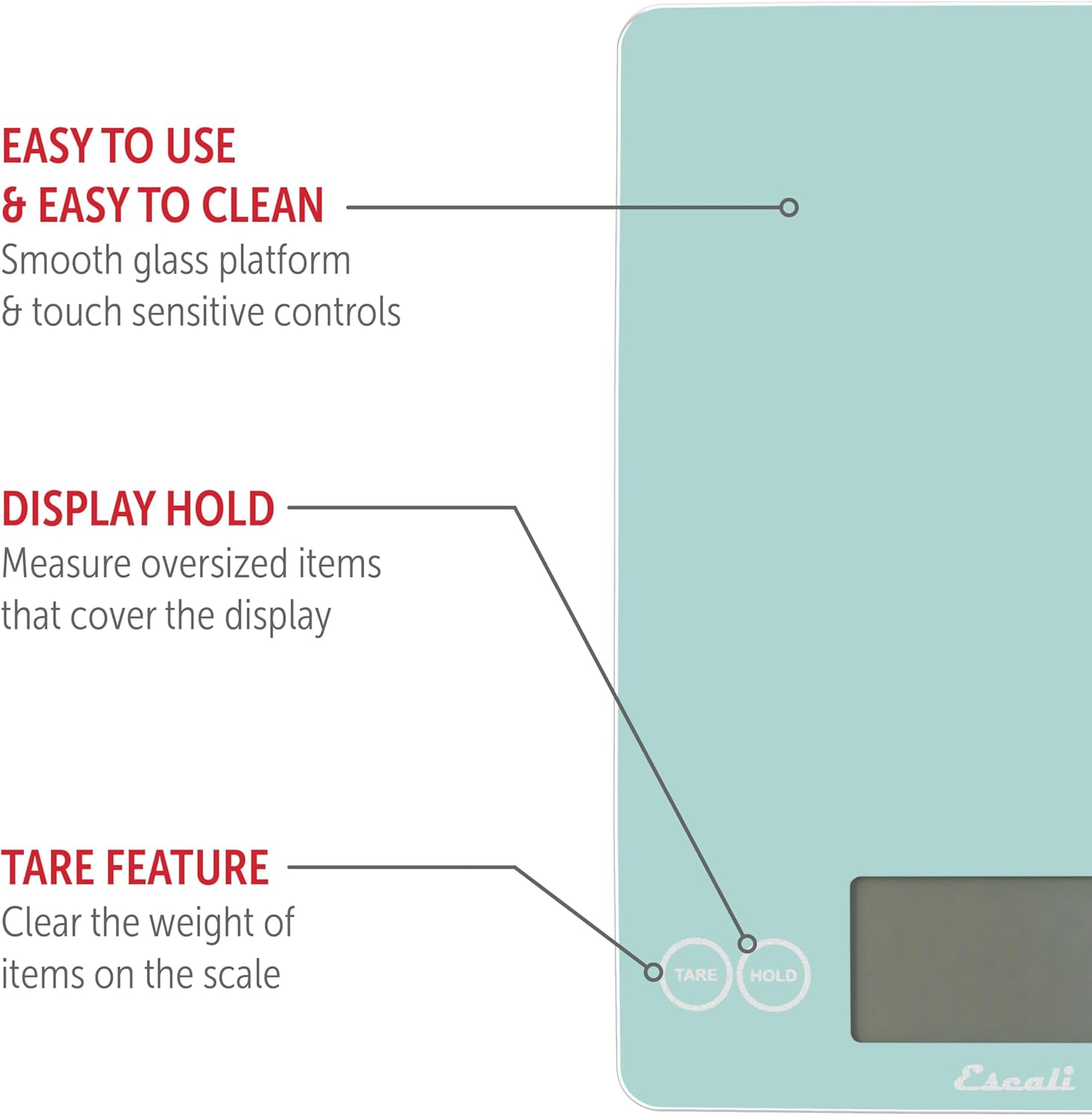 EASY TO USE
& EASY TO CLEAN
Smooth glass platform
& touch sensitive controls

DISPLAY HOLD
Measure oversized items
that cover the display

TARE FEATURE
Clear the weight of
items on the scale

TARE
HOLD
Escali